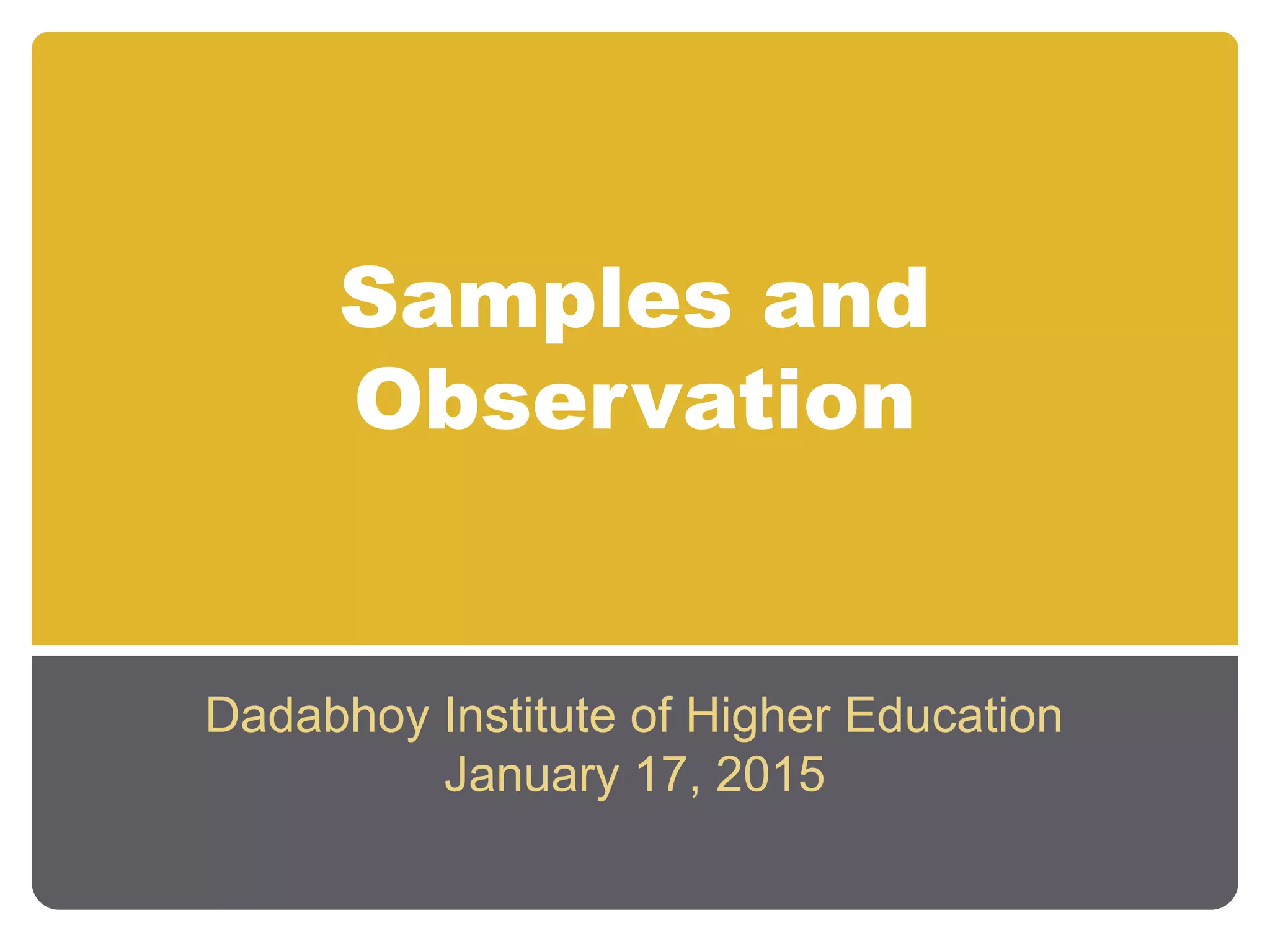 Samples and Observation

Dadabhoy Institute of Higher Education
January 17, 2015